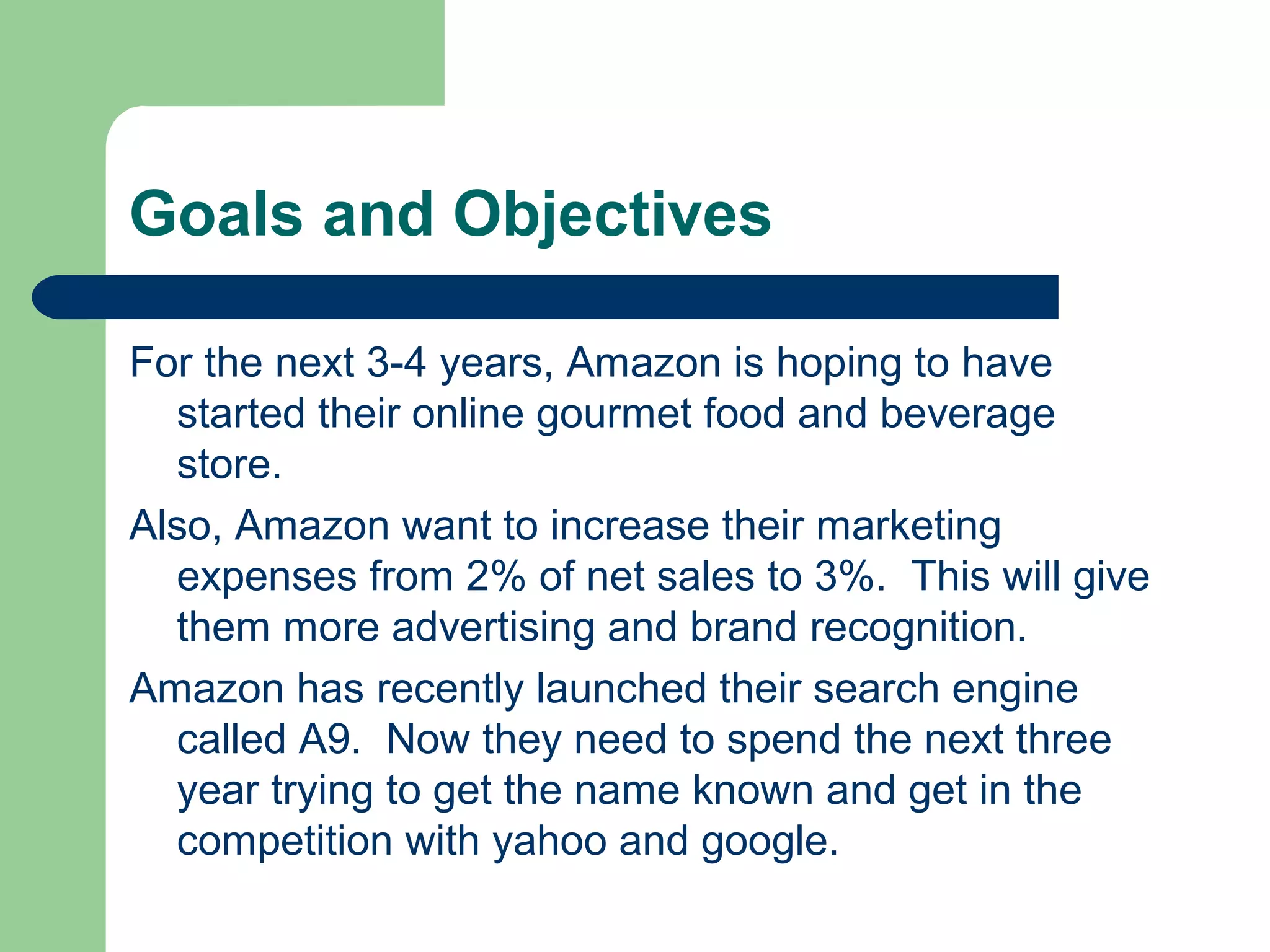 Goals and Objectives

For the next 3-4 years, Amazon is hoping to have started their online gourmet food and beverage store.

Also, Amazon want to increase their marketing expenses from 2% of net sales to 3%. This will give them more advertising and brand recognition.

Amazon has recently launched their search engine called A9. Now they need to spend the next three year trying to get the name known and get in the competition with yahoo and google.